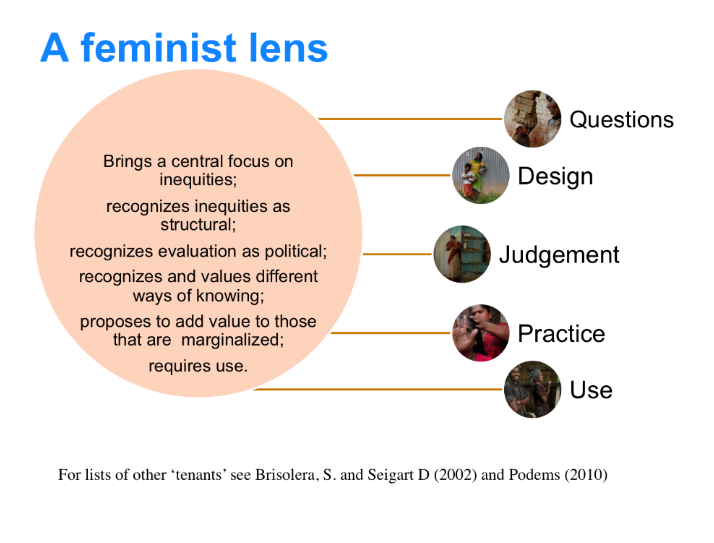 A feminist lens

Brings a central focus on inequities;

recognizes inequities as structural;

recognizes evaluation as political;

recognizes and values different ways of knowing;

proposes to add value to those that are marginalized;

requires use.

Questions

Design

Judgement

Practice

Use

For lists of other ‘tenants’ see Brisolera, S. and Seigart D (2002) and Podems (2010)